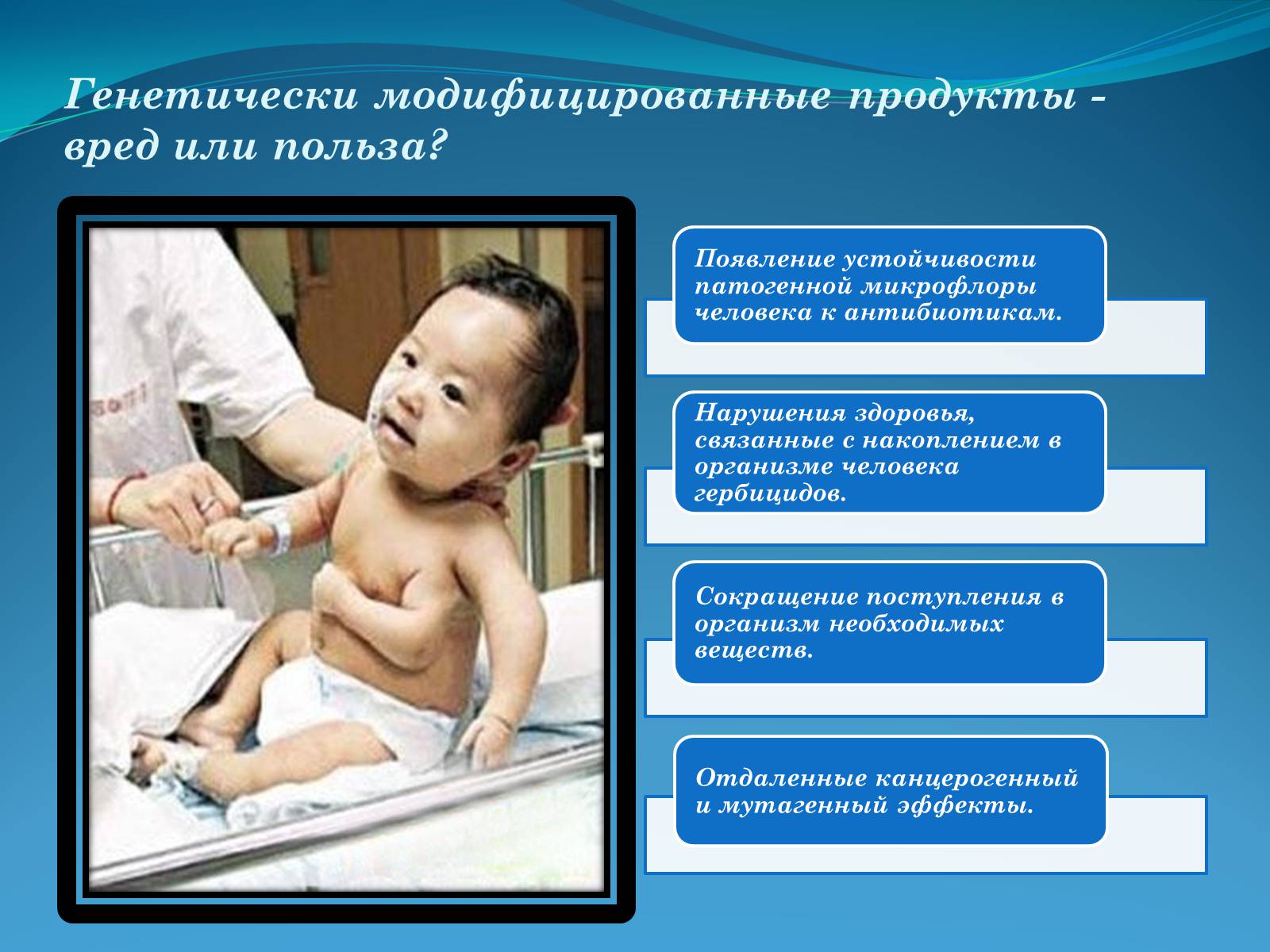 Генетически модифицированные продукты - вред или польза?

Появление устойчивости патогенной микрофлоры человека к антибиотикам.

Нарушения здоровья, связанные с накоплением в организме человека гербицидов.

Сокращение поступления в организм необходимых веществ.

Отдаленные канцерогенный и мутагенный эффекты.